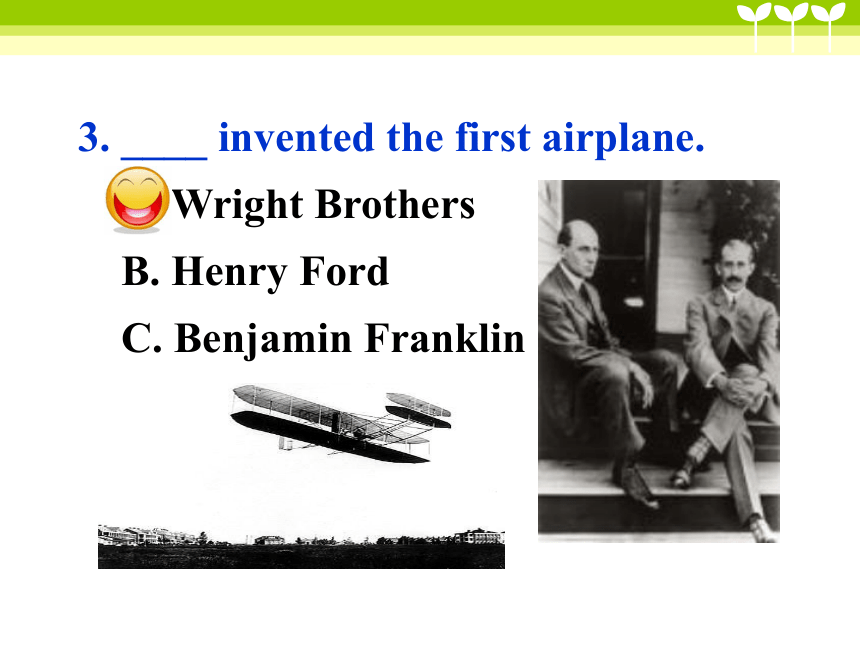 3. ____ invented the first airplane.

Wright Brothers

B. Henry Ford

C. Benjamin Franklin